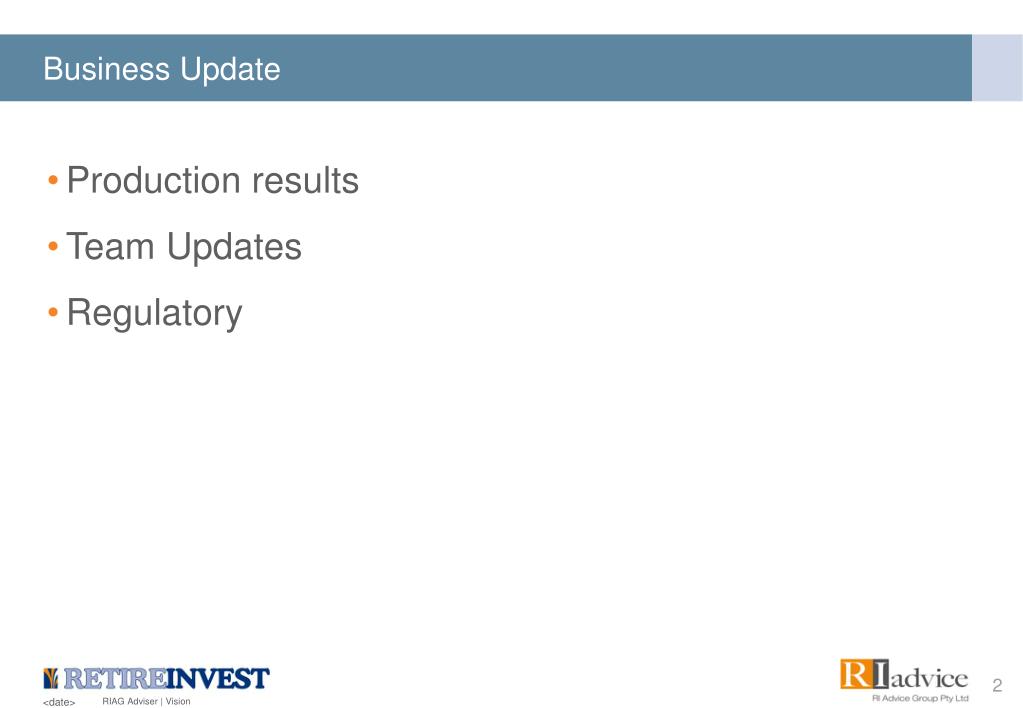 Business Update

• Production results
• Team Updates
• Regulatory

RETIREINVEST

<date> RIAG Adviser | Vision

RI advice
RI Advice Group Pty Ltd

2